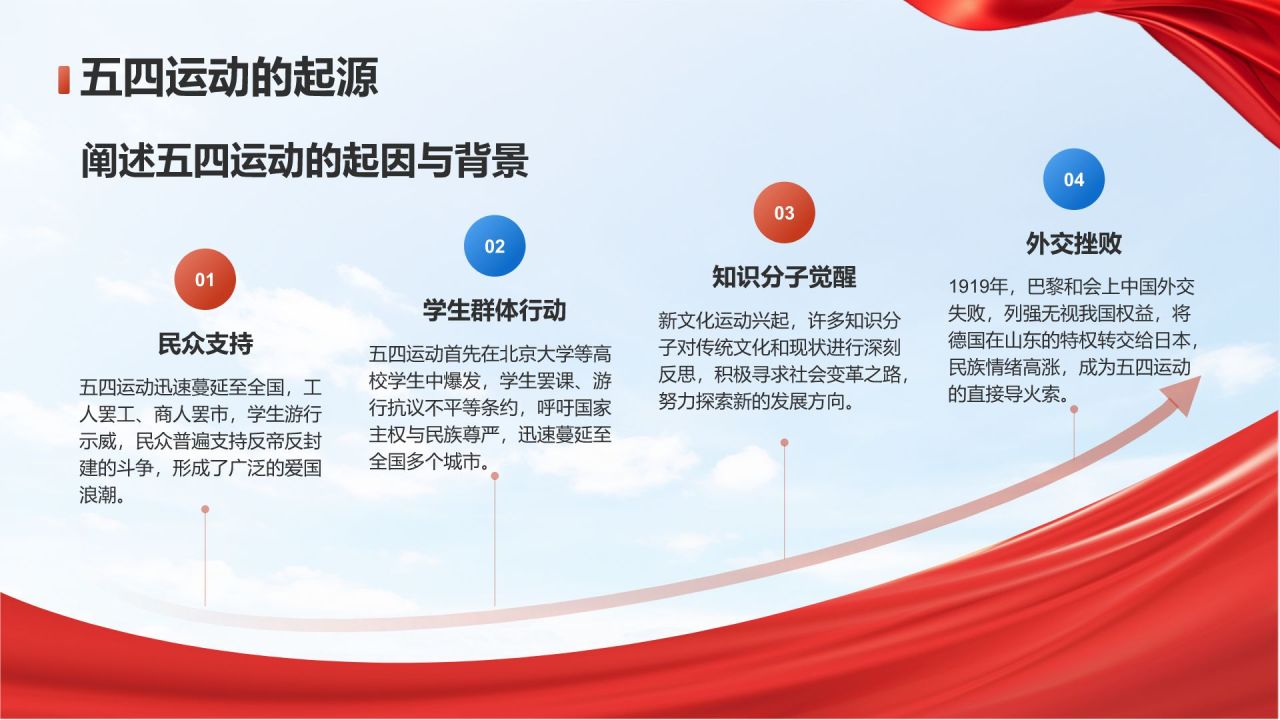 五四运动的起源

阐述五四运动的起因与背景

01

民众支持

五四运动迅速蔓延至全国，工人罢工、商人罢市，学生游行示威，民众普遍支持反帝反封建的斗争，形成了广泛的爱国浪潮。

02

学生群体行动

五四运动首先在北京大学等高校学生中爆发，学生罢课、游行抗议不平等条约，呼吁国家主权与民族尊严，迅速蔓延至全国多个城市。

03

知识分子觉醒

新文化运动兴起，许多知识分子对传统文化和现状进行深刻反思，积极寻求社会变革之路，努力探索新的发展方向。

04

外交挫败

1919年，巴黎和会上中国外交失败，列强无视我国权益，将德国在山东的特权转交给日本，民族情绪高涨，成为五四运动的直接导火索。